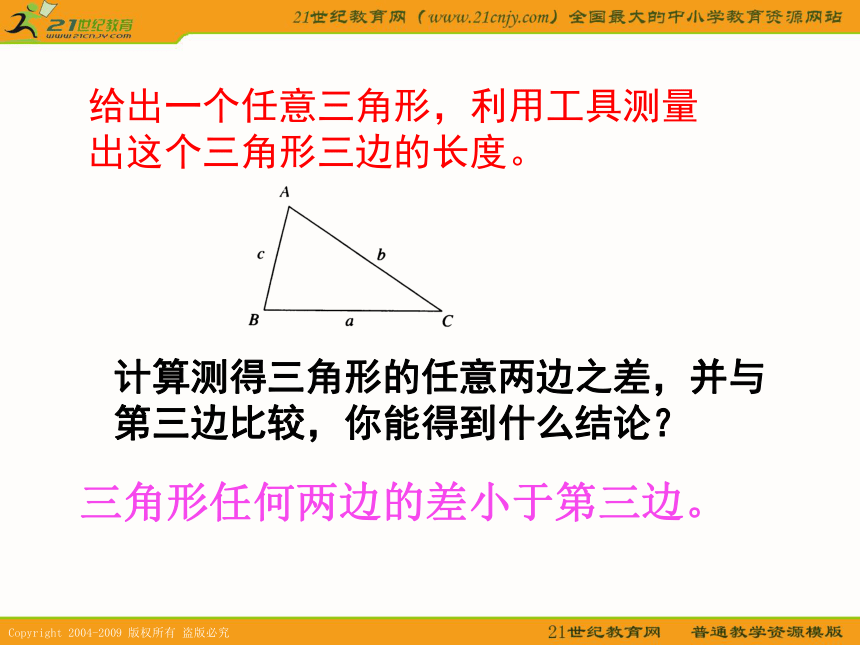 21世纪教育
www.21cnjy.com

21世纪教育网（www.21cnjy.com）全国最大的中小学教育资源网站

给出一个任意三角形，利用工具测量出这个三角形三边的长度。

A
c
b
B
a
C

计算测得三角形的任意两边之差，并与第三边比较，你能得到什么结论？

三角形任何两边的差小于第三边。

Copyright 2004-2009 版权所有 盗版必究

21世纪教育网 普通教学资源模版